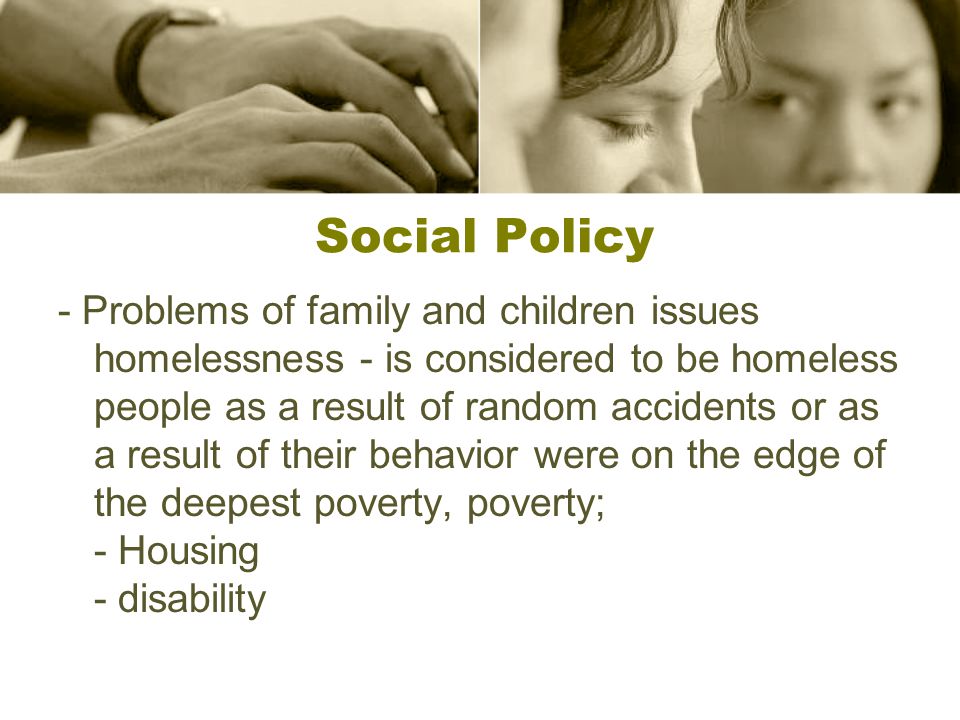 Social Policy

- Problems of family and children issues homelessness - is considered to be homeless people as a result of random accidents or as a result of their behavior were on the edge of the deepest poverty, poverty;
- Housing
- disability